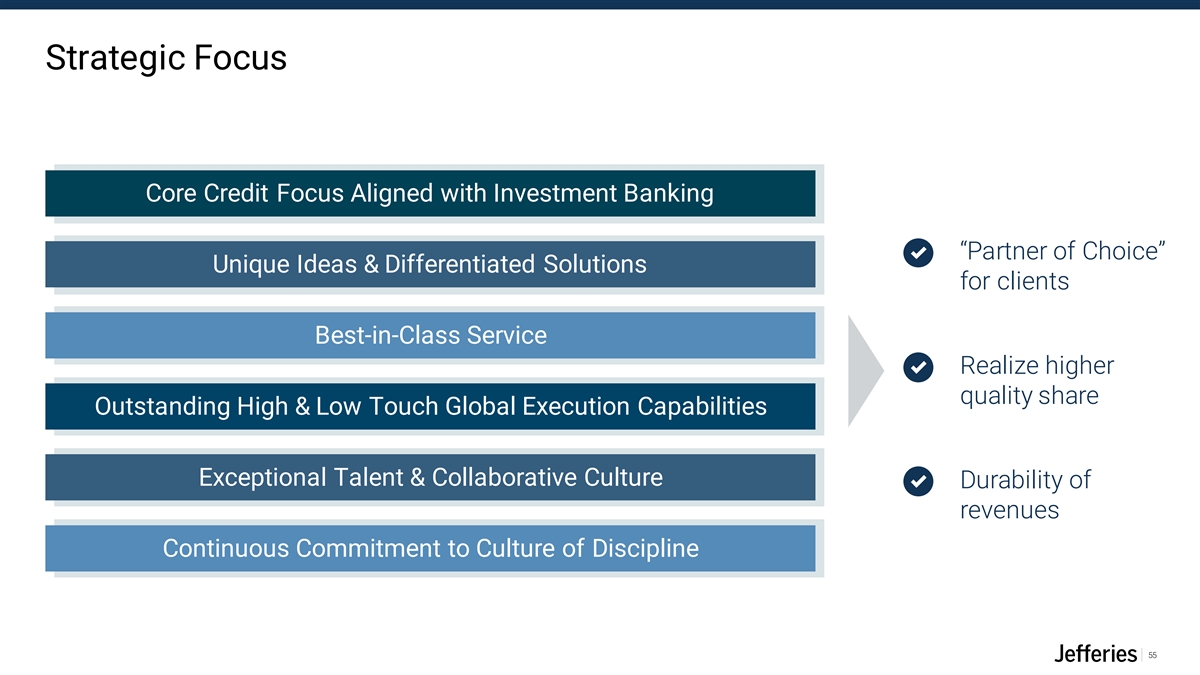 Strategic Focus

Core Credit Focus Aligned with Investment Banking

Unique Ideas & Differentiated Solutions

Best-in-Class Service

Outstanding High & Low Touch Global Execution Capabilities

Exceptional Talent & Collaborative Culture

Continuous Commitment to Culture of Discipline

“Partner of Choice” for clients

Realize higher quality share

Durability of revenues

Jefferies 55